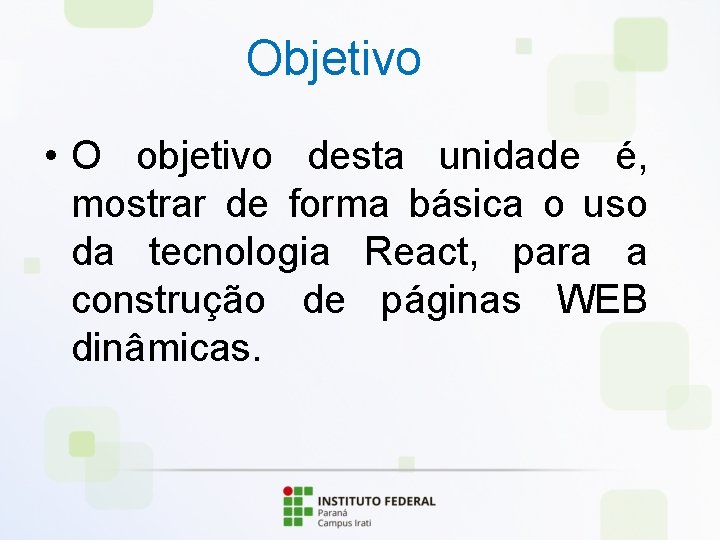 Objetivo

• O objetivo desta unidade é, mostrar de forma básica o uso da tecnologia React, para a construção de páginas WEB dinâmicas.

INSTITUTO FEDERAL
Paraná
Campus Irati